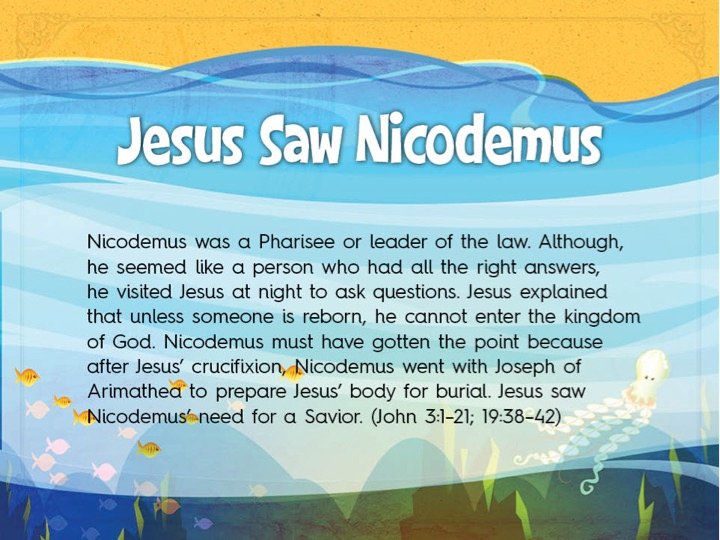 Jesus Saw Nicodemus

Nicodemus was a Pharisee or leader of the law. Although, he seemed like a person who had all the right answers, he visited Jesus at night to ask questions. Jesus explained that unless someone is reborn, he cannot enter the kingdom of God. Nicodemus must have gotten the point because after Jesus' crucifixion, Nicodemus went with Joseph of Arimathea to prepare Jesus' body for burial. Jesus saw Nicodemus' need for a Savior. (John 3:1-21; 19:38-42)